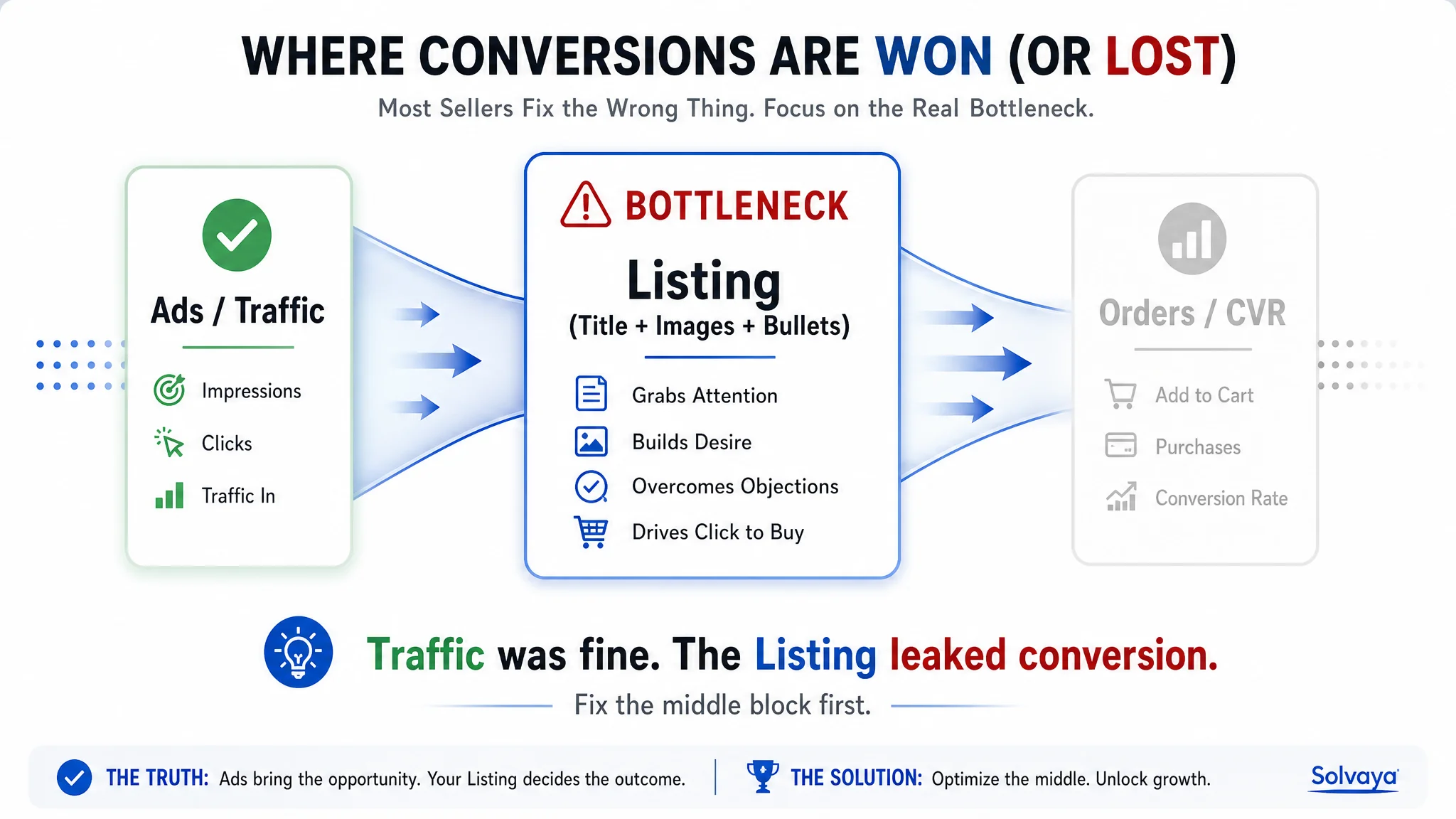 WHERE CONVERSIONS ARE WON (OR LOST)

Most Sellers Fix the Wrong Thing. Focus on the Real Bottleneck.

Ads / Traffic

Impressions
Clicks
Traffic In

BOTTLENECK

Listing
(Title + Images + Bullets)

Grabs Attention
Builds Desire
Overcomes Objections
Drives Click to Buy

Orders / CVR

Add to Cart
Purchases
Conversion Rate

Traffic was fine. The Listing leaked conversion.

Fix the middle block first.

THE TRUTH: Ads bring the opportunity. Your Listing decides the outcome.

THE SOLUTION: Optimize the middle. Unlock growth.

Solvaya